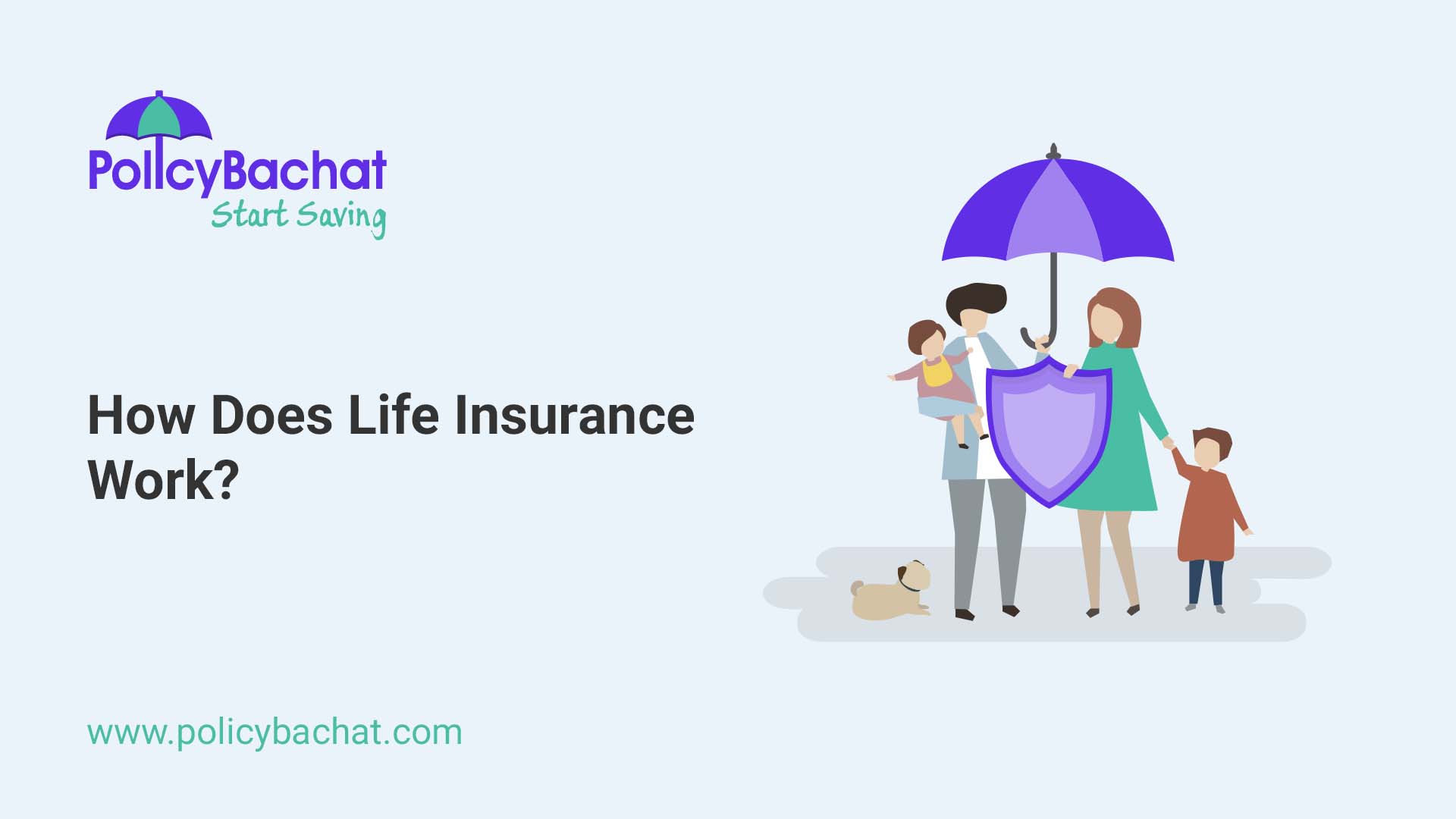 PolicyBachat
Start Saving

How Does Life Insurance Work?

www.policybachat.com